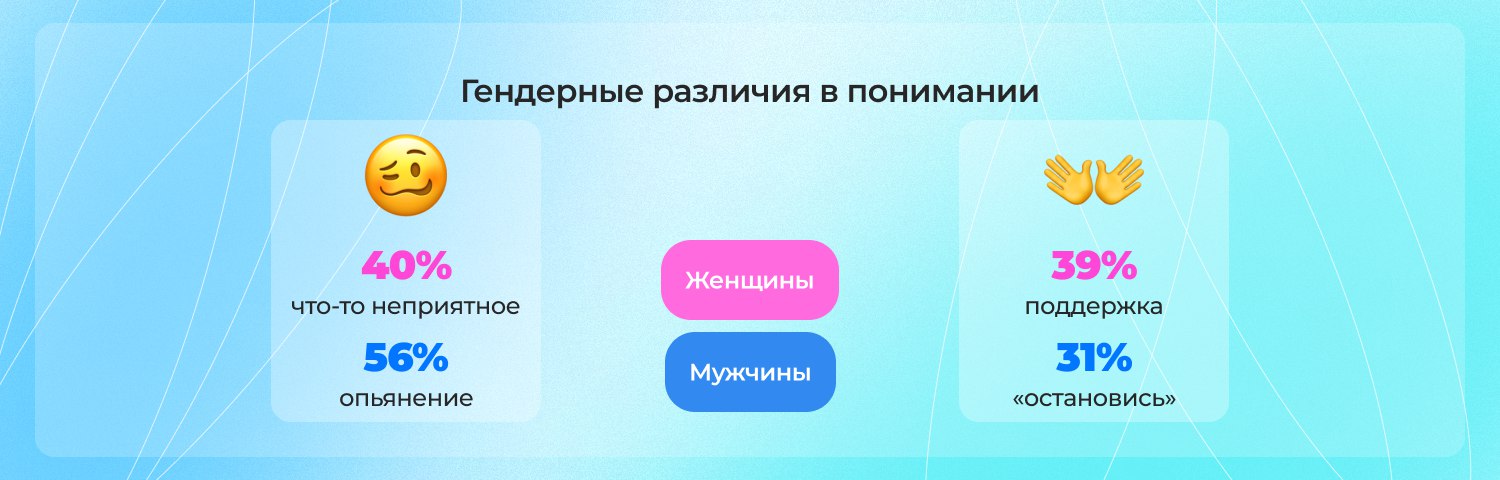 Гендерные различия в понимании

40%
что-то неприятное
56%
опьянение

Женщины
Мужчины

39%
поддержка
31%
«остановись»